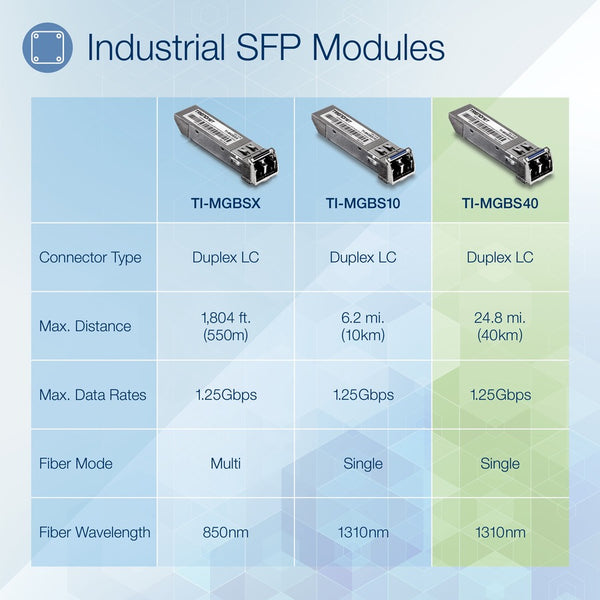 Industrial SFP Modules

| | TI-MGBSX | TI-MGBS10 | TI-MGBS40 |
|---|---|---|---|
| Connector Type | Duplex LC | Duplex LC | Duplex LC |
| Max. Distance | 1,804 ft. (550m) | 6.2 mi. (10km) | 24.8 mi. (40km) |
| Max. Data Rates | 1.25Gbps | 1.25Gbps | 1.25Gbps |
| Fiber Mode | Multi | Single | Single |
| Fiber Wavelength | 850nm | 1310nm | 1310nm |